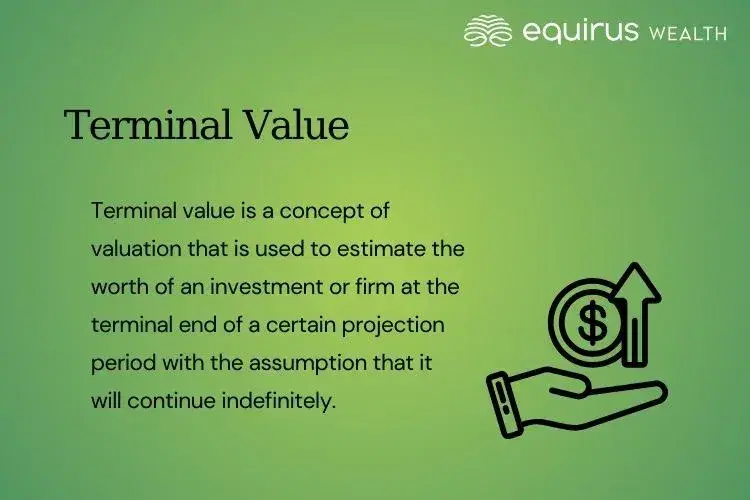 equirus WEALTH

Terminal Value

Terminal value is a concept of valuation that is used to estimate the worth of an investment or firm at the terminal end of a certain projection period with the assumption that it will continue indefinitely.

$